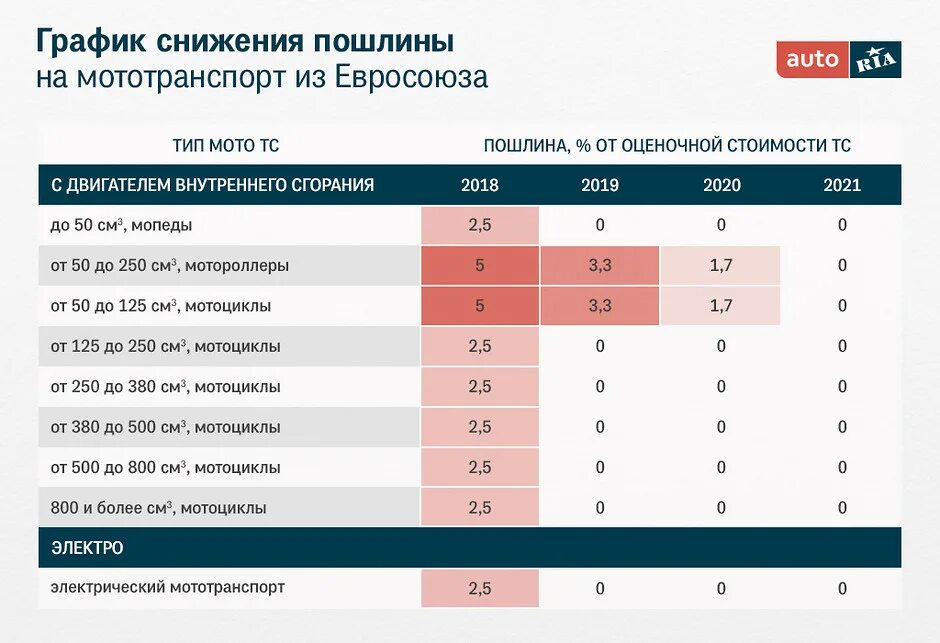 График снижения пошлины
на мототранспорт из Евросоюза

auto RIA

| ТИП МОТО ТС | ПОШЛИНА, % ОТ ОЦЕНОЧНОЙ СТОИМОСТИ ТС | | | |
|---|---|---|---|---|
| С ДВИГАТЕЛЕМ ВНУТРЕННЕГО СГОРАНИЯ | 2018 | 2019 | 2020 | 2021 |
| до 50 см$^3$, мопеды | 2,5 | 0 | 0 | 0 |
| от 50 до 250 см$^3$, мотороллеры | 5 | 3,3 | 1,7 | 0 |
| от 50 до 125 см$^3$, мотоциклы | 5 | 3,3 | 1,7 | 0 |
| от 125 до 250 см$^3$, мотоциклы | 2,5 | 0 | 0 | 0 |
| от 250 до 380 см$^3$, мотоциклы | 2,5 | 0 | 0 | 0 |
| от 380 до 500 см$^3$, мотоциклы | 2,5 | 0 | 0 | 0 |
| от 500 до 800 см$^3$, мотоциклы | 2,5 | 0 | 0 | 0 |
| 800 и более см$^3$, мотоциклы | 2,5 | 0 | 0 | 0 |
| ЭЛЕКТРО | | | | |
| электрический мототранспорт | 2,5 | 0 | 0 | 0 |